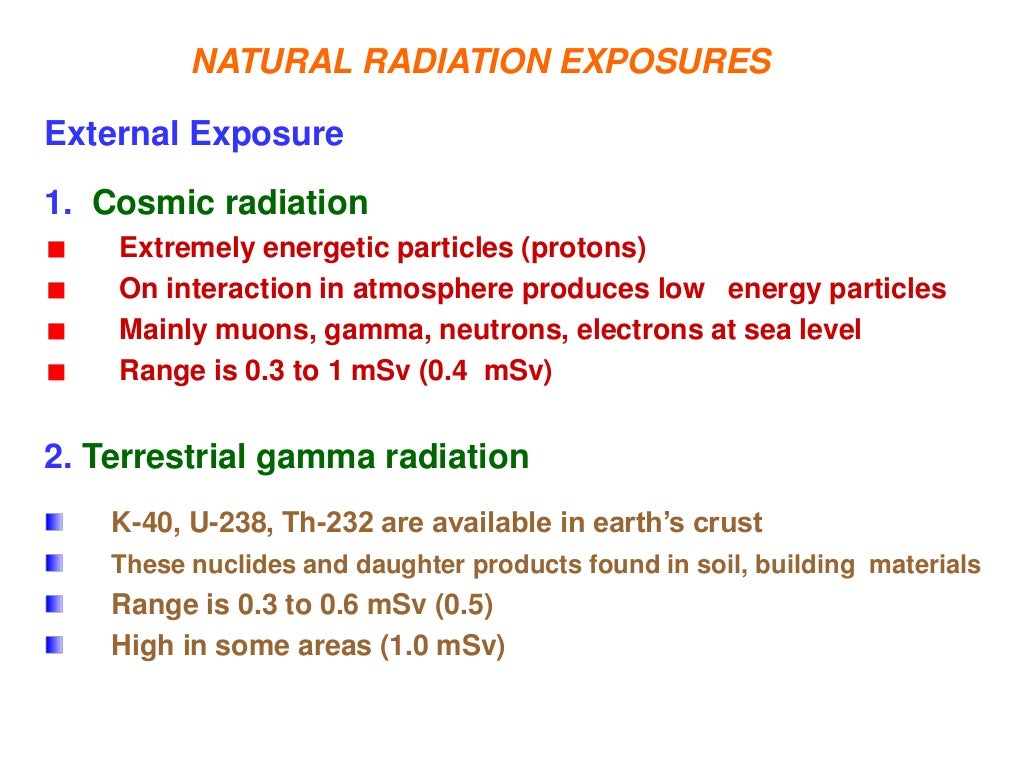 NATURAL RADIATION EXPOSURES

External Exposure

1. Cosmic radiation

- Extremely energetic particles (protons)
- On interaction in atmosphere produces low energy particles
- Mainly muons, gamma, neutrons, electrons at sea level
- Range is 0.3 to 1 mSv (0.4 mSv)

2. Terrestrial gamma radiation

- K-40, U-238, Th-232 are available in earth's crust
- These nuclides and daughter products found in soil, building materials
- Range is 0.3 to 0.6 mSv (0.5)
- High in some areas (1.0 mSv)